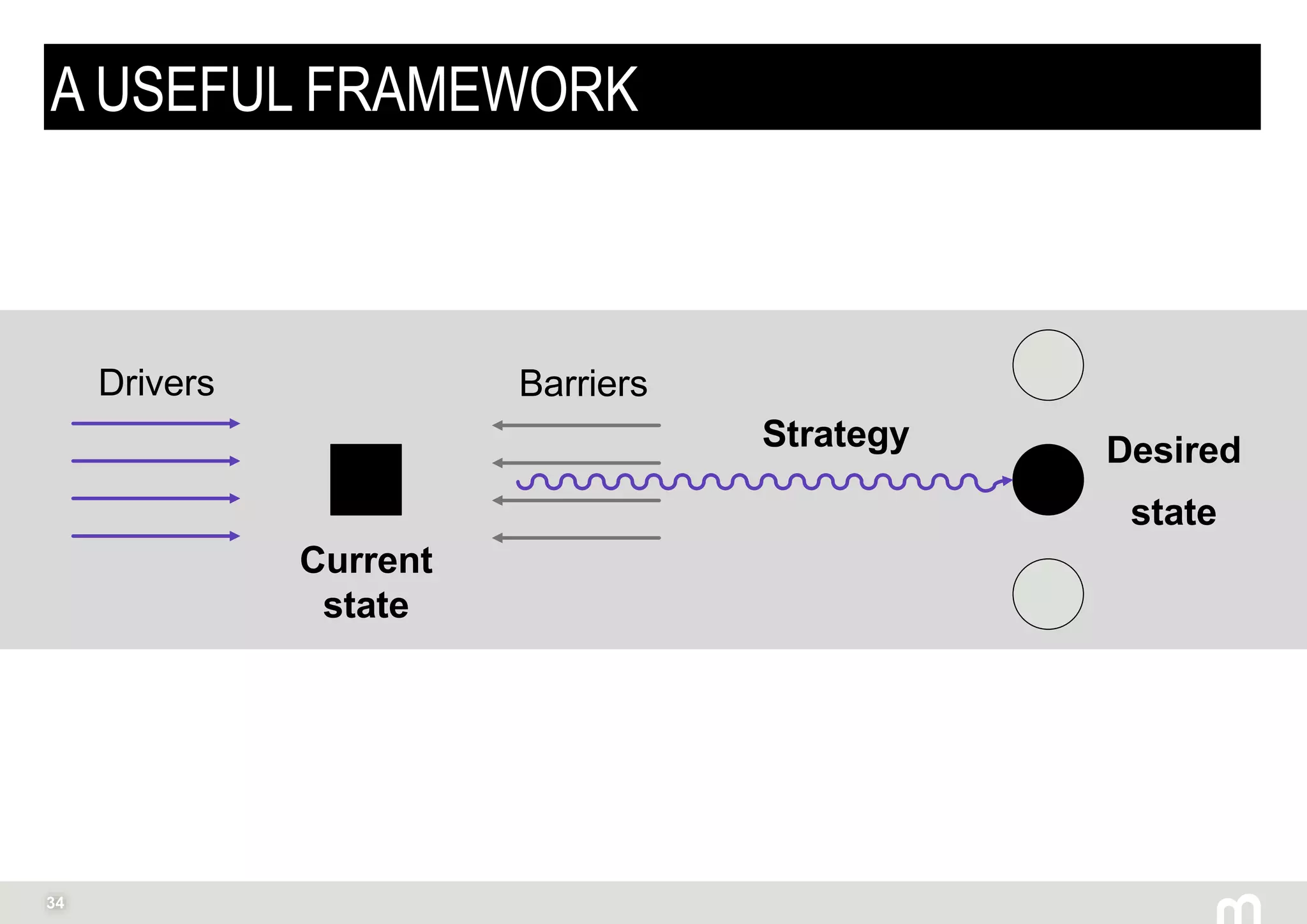 A USEFUL FRAMEWORK

Drivers

Current state

Barriers

Strategy

Desired state

34